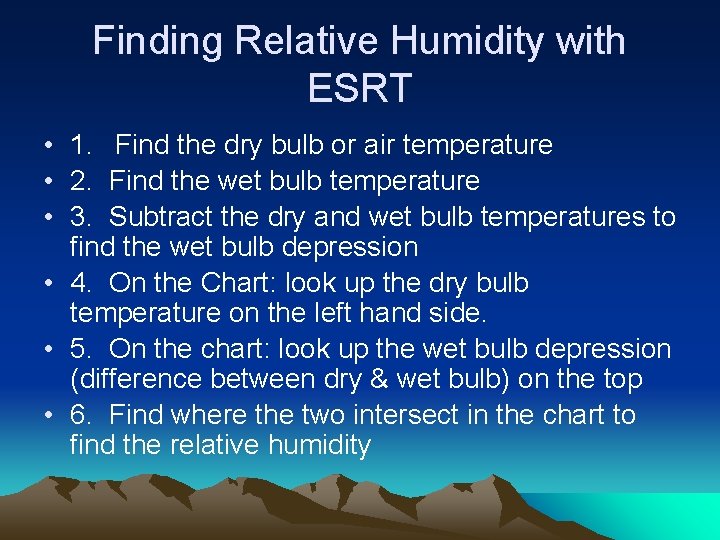 Finding Relative Humidity with ESRT

• 1. Find the dry bulb or air temperature
• 2. Find the wet bulb temperature
• 3. Subtract the dry and wet bulb temperatures to find the wet bulb depression
• 4. On the Chart: look up the dry bulb temperature on the left hand side.
• 5. On the chart: look up the wet bulb depression (difference between dry & wet bulb) on the top
• 6. Find where the two intersect in the chart to find the relative humidity